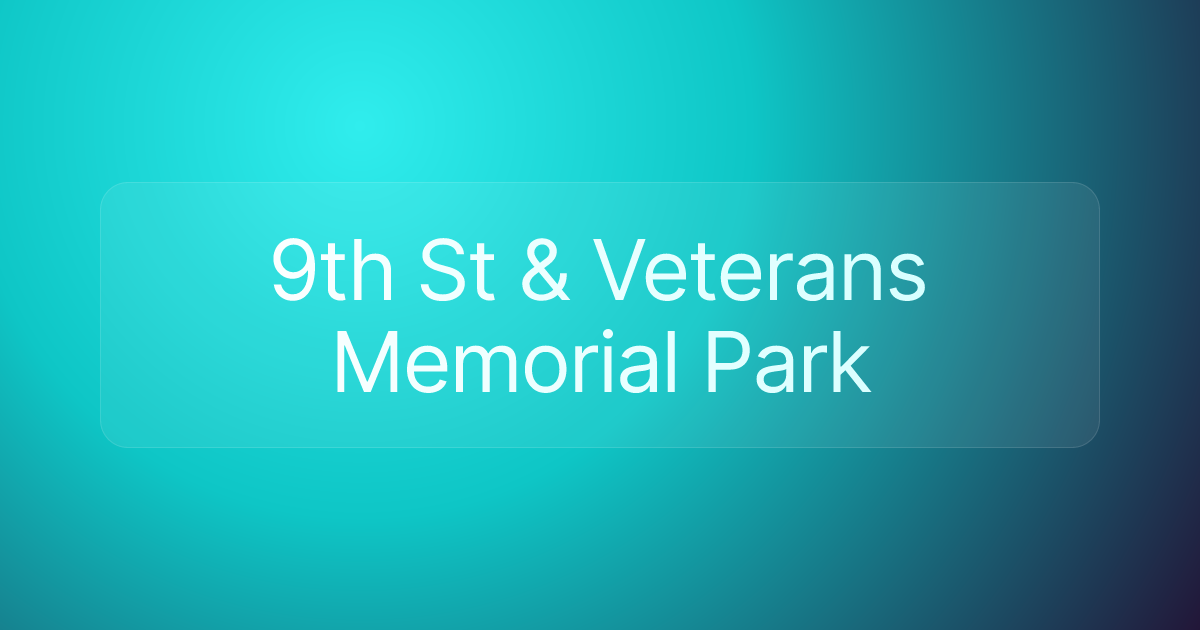 9th St & Veterans Memorial Park